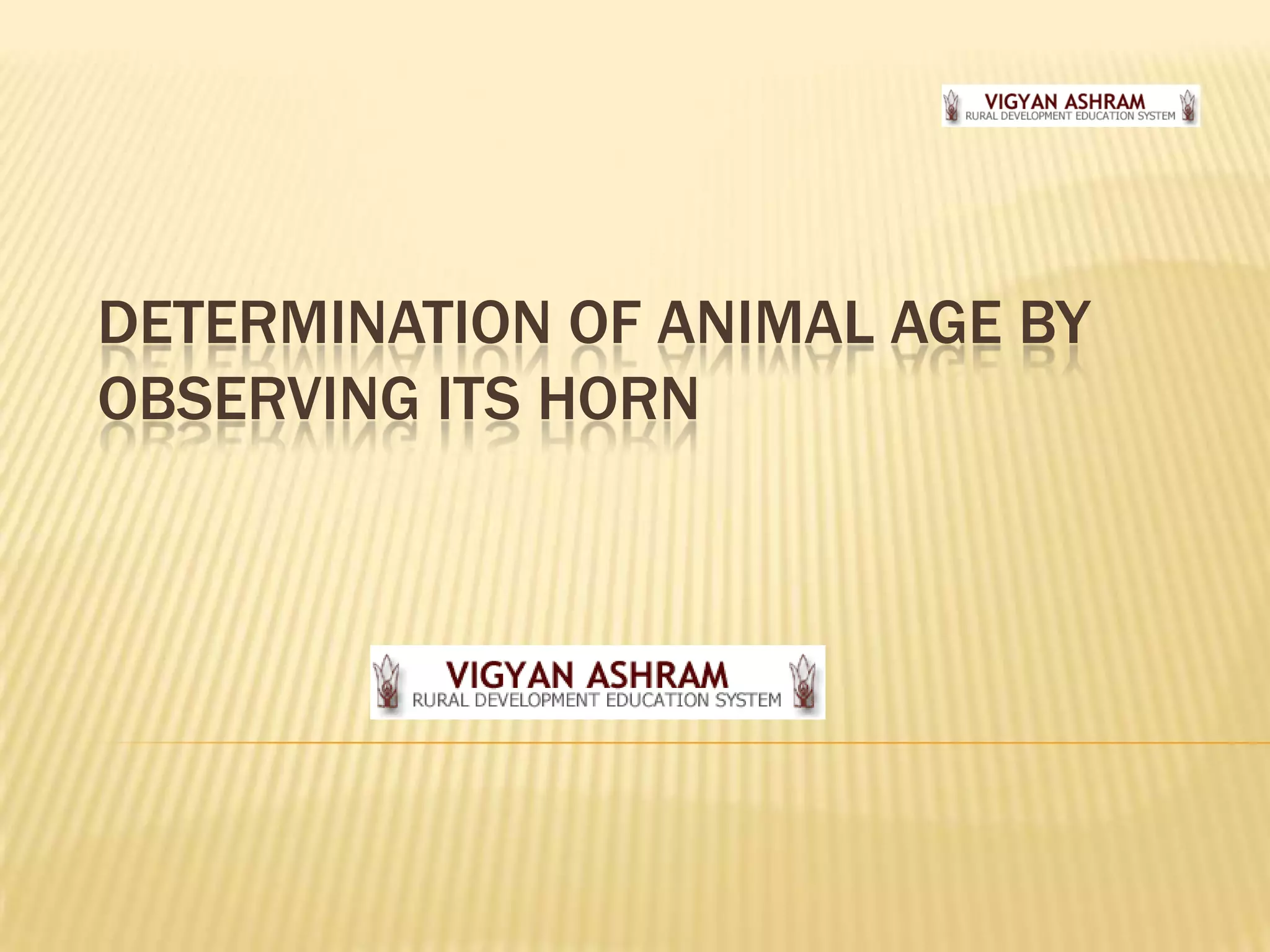 VIGYAN ASHRAM
RURAL DEVELOPMENT EDUCATION SYSTEM

DETERMINATION OF ANIMAL AGE BY OBSERVING ITS HORN

VIGYAN ASHRAM
RURAL DEVELOPMENT EDUCATION SYSTEM